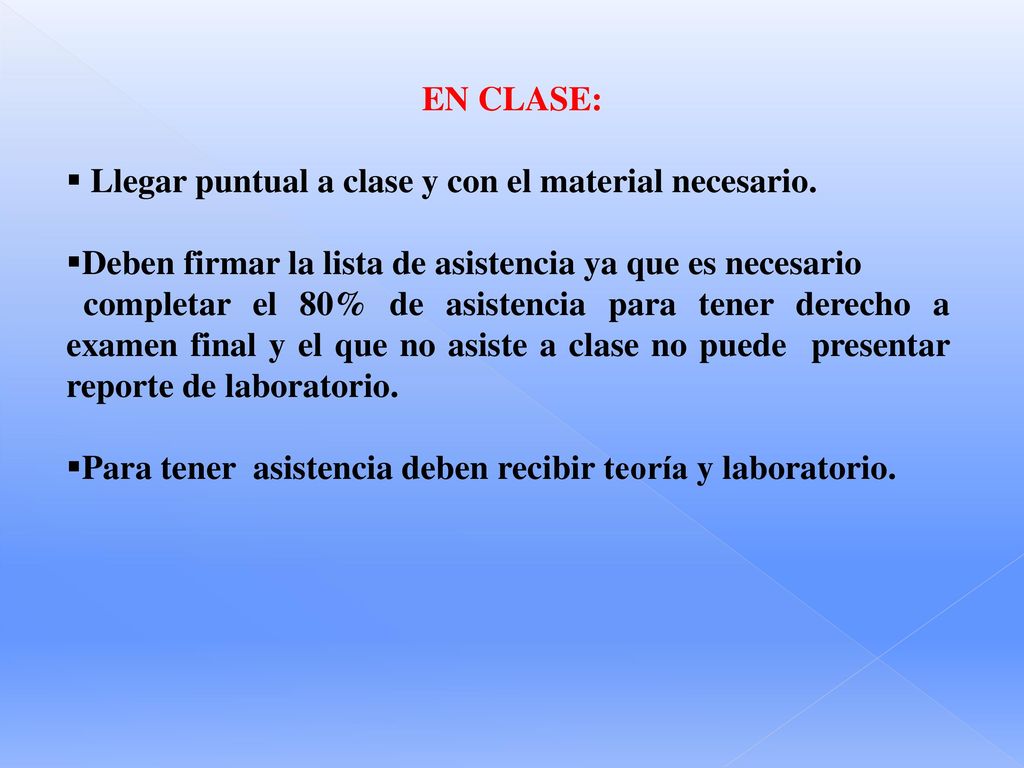 EN CLASE:

▪ Llegar puntual a clase y con el material necesario.

▪Deben firmar la lista de asistencia ya que es necesario completar el 80% de asistencia para tener derecho a examen final y el que no asiste a clase no puede presentar reporte de laboratorio.

▪Para tener asistencia deben recibir teoría y laboratorio.